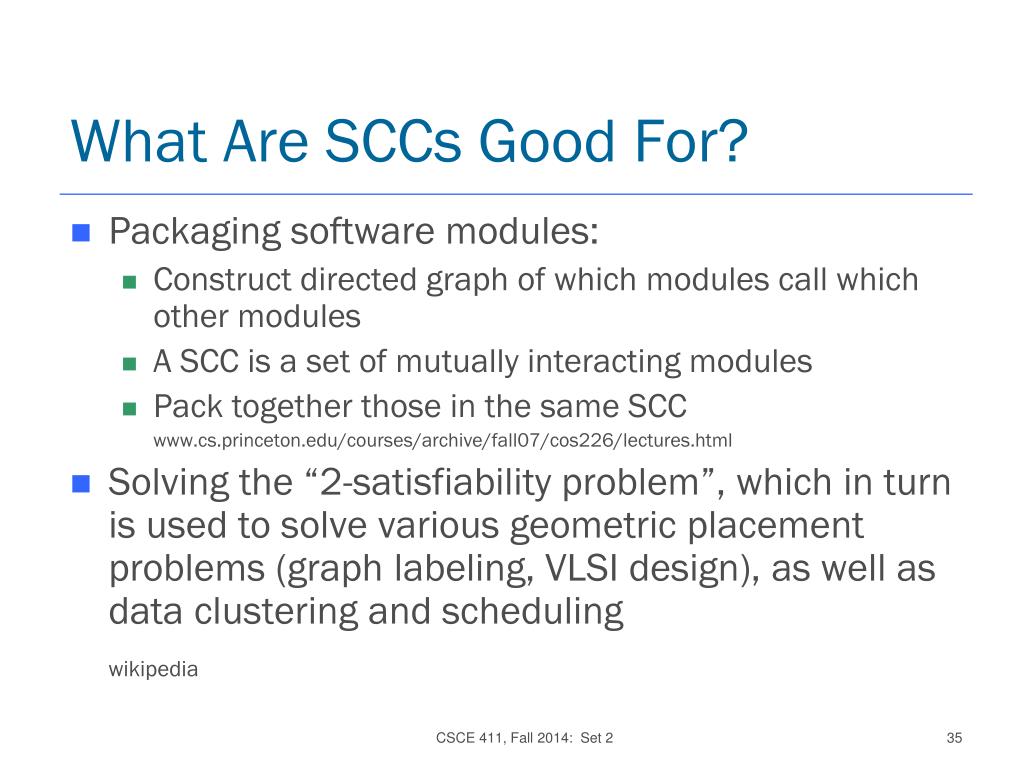 What Are SCCs Good For?

Packaging software modules:

Construct directed graph of which modules call which other modules

A SCC is a set of mutually interacting modules

Pack together those in the same SCC
www.cs.princeton.edu/courses/archive/fall07/cos226/lectures.html

Solving the “2-satisfiability problem”, which in turn is used to solve various geometric placement problems (graph labeling, VLSI design), as well as data clustering and scheduling

wikipedia

CSCE 411, Fall 2014: Set 2

35